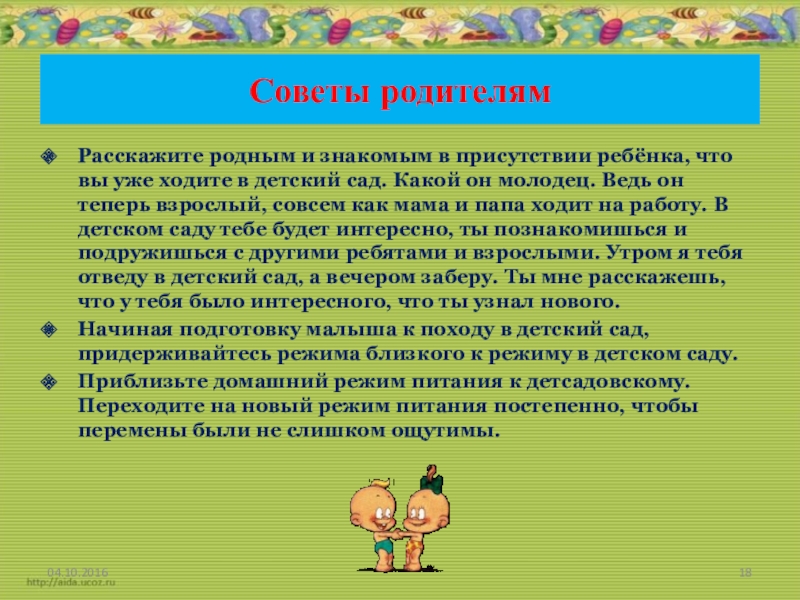 Советы родителям

Расскажите родным и знакомым в присутствии ребёнка, что вы уже ходите в детский сад. Какой он молодец. Ведь он теперь взрослый, совсем как мама и папа ходит на работу. В детском саду тебе будет интересно, ты познакомишься и подружишься с другими ребятами и взрослыми. Утром я тебя отведу в детский сад, а вечером заберу. Ты мне расскажешь, что у тебя было интересного, что ты узнал нового.

Начиная подготовку малыша к походу в детский сад, придерживайтесь режима близкого к режиму в детском саду.

Приблизьте домашний режим питания к детсадовскому. Переходите на новый режим питания постепенно, чтобы перемены были не слишком ощутимы.

04.10.2016

http://aida.ucoz.ru

18